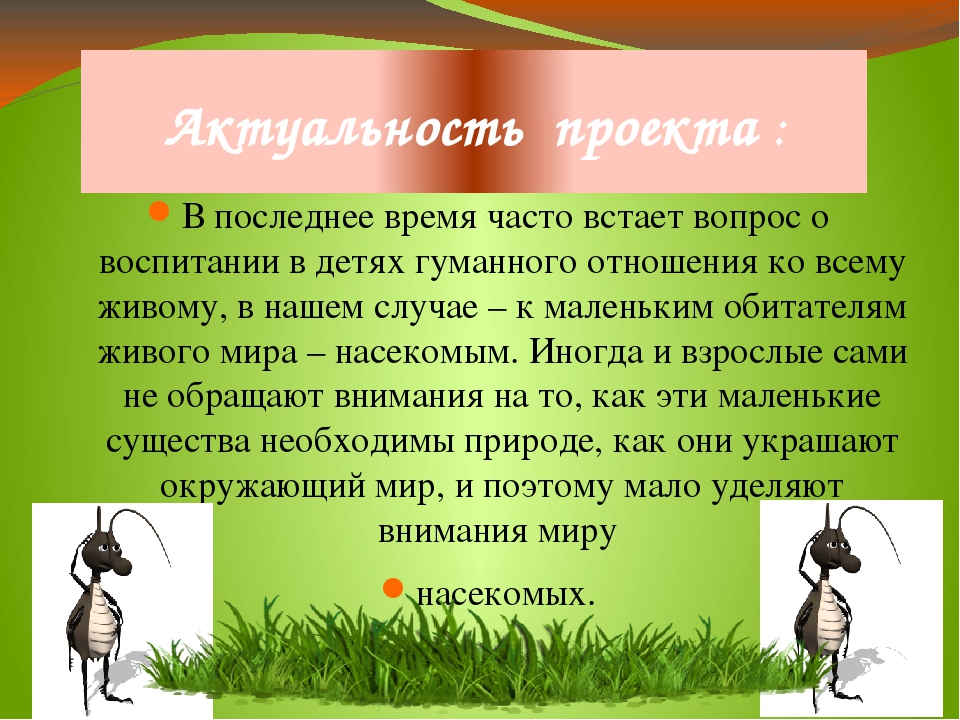 Актуальность проекта :

В последнее время часто встает вопрос о воспитании в детях гуманного отношения ко всему живому, в нашем случае – к маленьким обитателям живого мира – насекомым. Иногда и взрослые сами не обращают внимания на то, как эти маленькие существа необходимы природе, как они украшают окружающий мир, и поэтому мало уделяют внимания миру

насекомых.